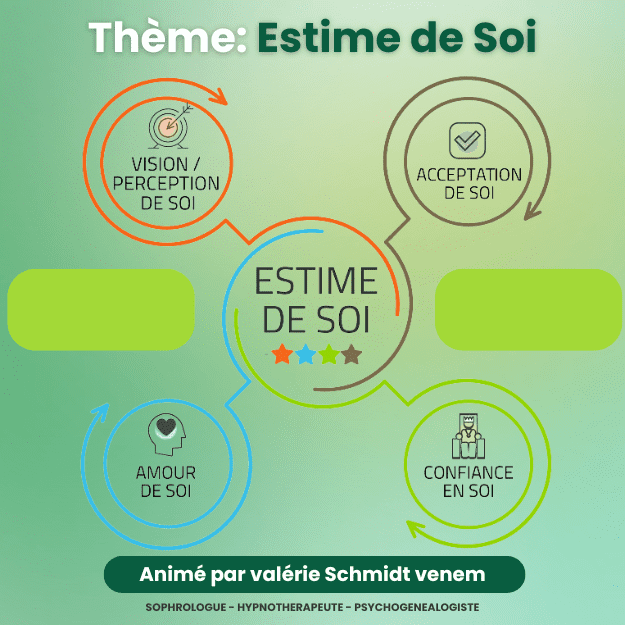 Thème: Estime de Soi

VISION / PERCEPTION DE SOI

ACCEPTATION DE SOI

ESTIME DE SOI

AMOUR DE SOI

CONFIANCE EN SOI

Animé par valérie Schmidt venem

SOPHROLOGUE - HYPNOTHERAPEUTE - PSYCHOGENEALOGISTE